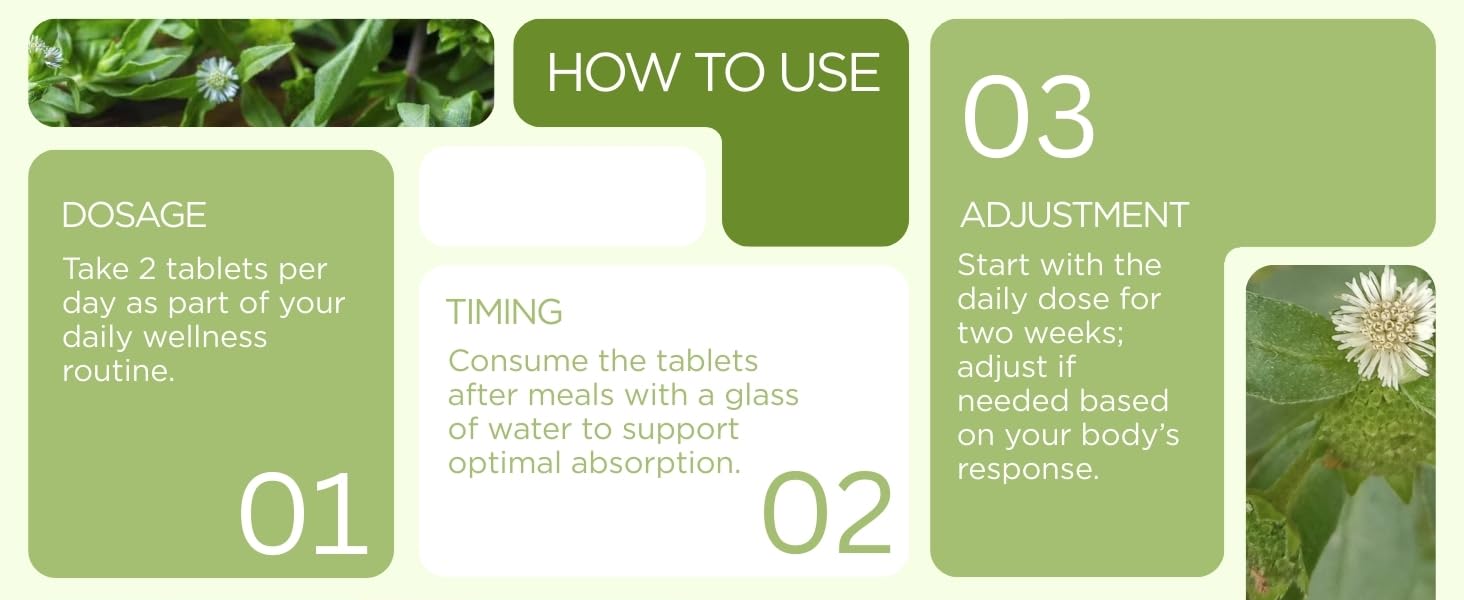 HOW TO USE

DOSAGE

Take 2 tablets per day as part of your daily wellness routine.

01

TIMING

Consume the tablets after meals with a glass of water to support optimal absorption.

02

03

ADJUSTMENT

Start with the daily dose for two weeks; adjust if needed based on your body's response.